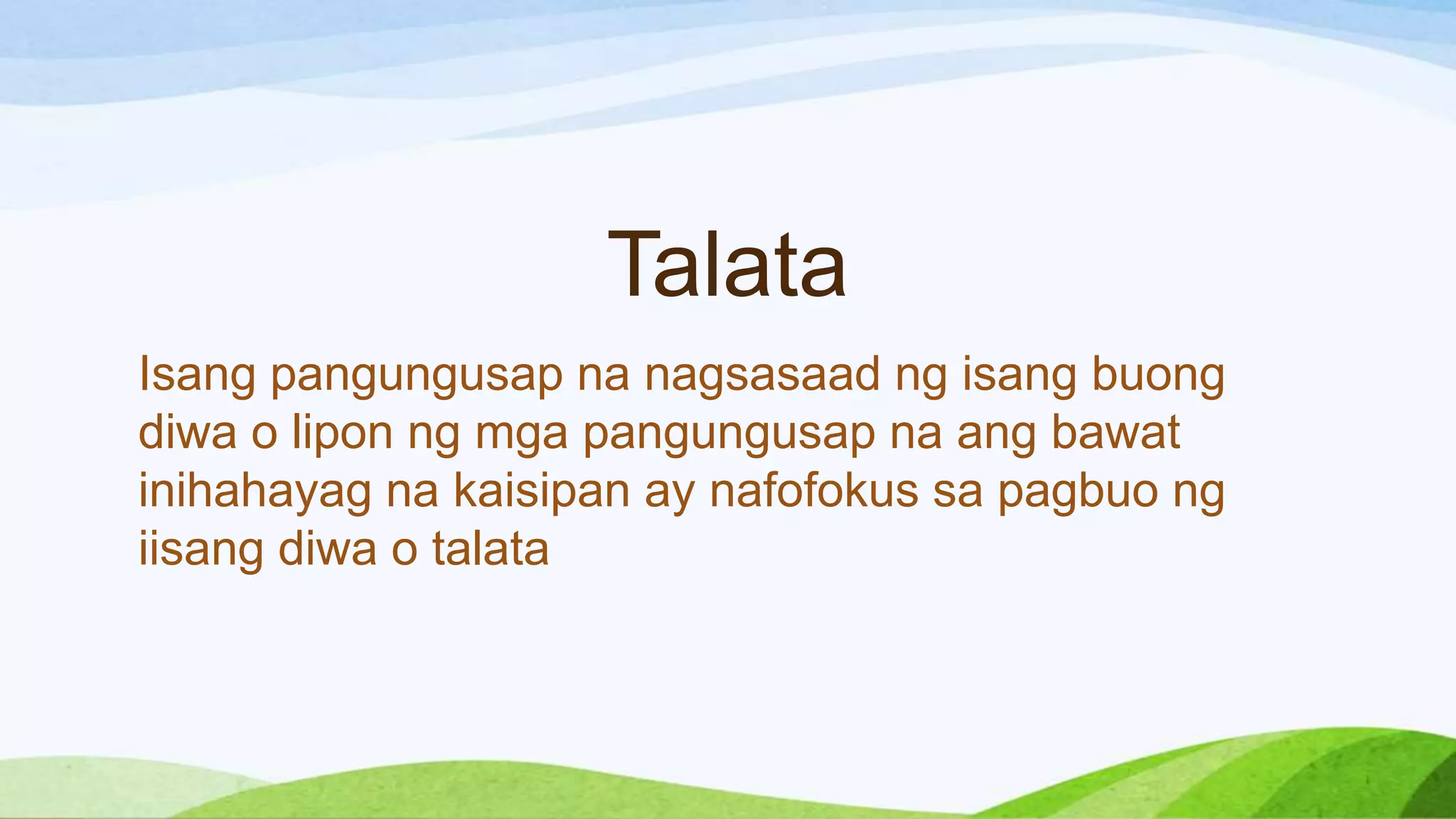 Talata

Isang pangungusap na nagsasaad ng isang buong diwa o lipon ng mga pangungusap na ang bawat inihahayag na kaisipan ay nafofokus sa pagbuo ng iisang diwa o talata